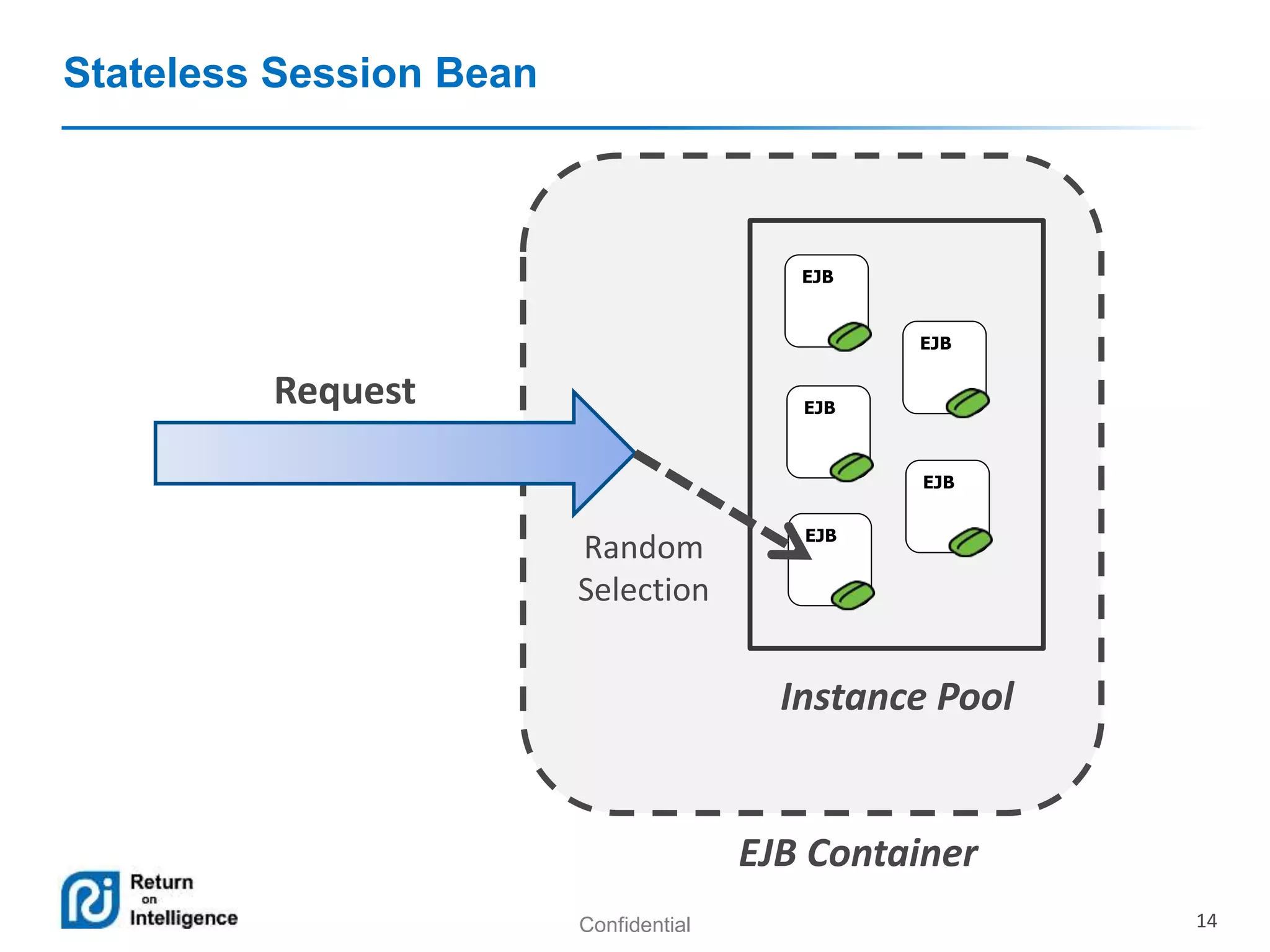 Stateless Session Bean

Request

Random Selection

EJB

EJB

EJB

EJB

EJB

Instance Pool

EJB Container

Return on Intelligence

Confidential

14